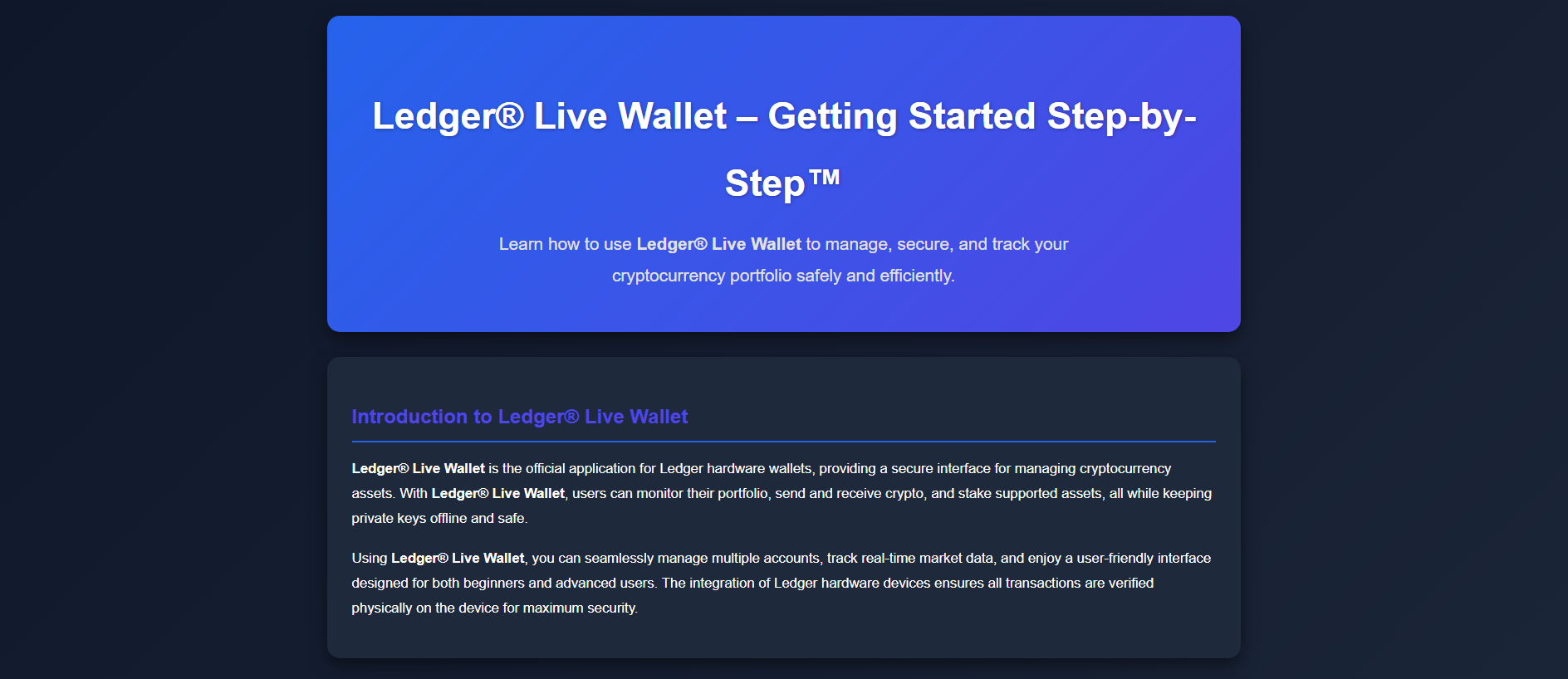 Ledger® Live Wallet – Getting Started Step-by-Step™

Learn how to use Ledger® Live Wallet to manage, secure, and track your cryptocurrency portfolio safely and efficiently.

Introduction to Ledger® Live Wallet

Ledger® Live Wallet is the official application for Ledger hardware wallets, providing a secure interface for managing cryptocurrency assets. With Ledger® Live Wallet, users can monitor their portfolio, send and receive crypto, and stake supported assets, all while keeping private keys offline and safe.

Using Ledger® Live Wallet, you can seamlessly manage multiple accounts, track real-time market data, and enjoy a user-friendly interface designed for both beginners and advanced users. The integration of Ledger hardware devices ensures all transactions are verified physically on the device for maximum security.